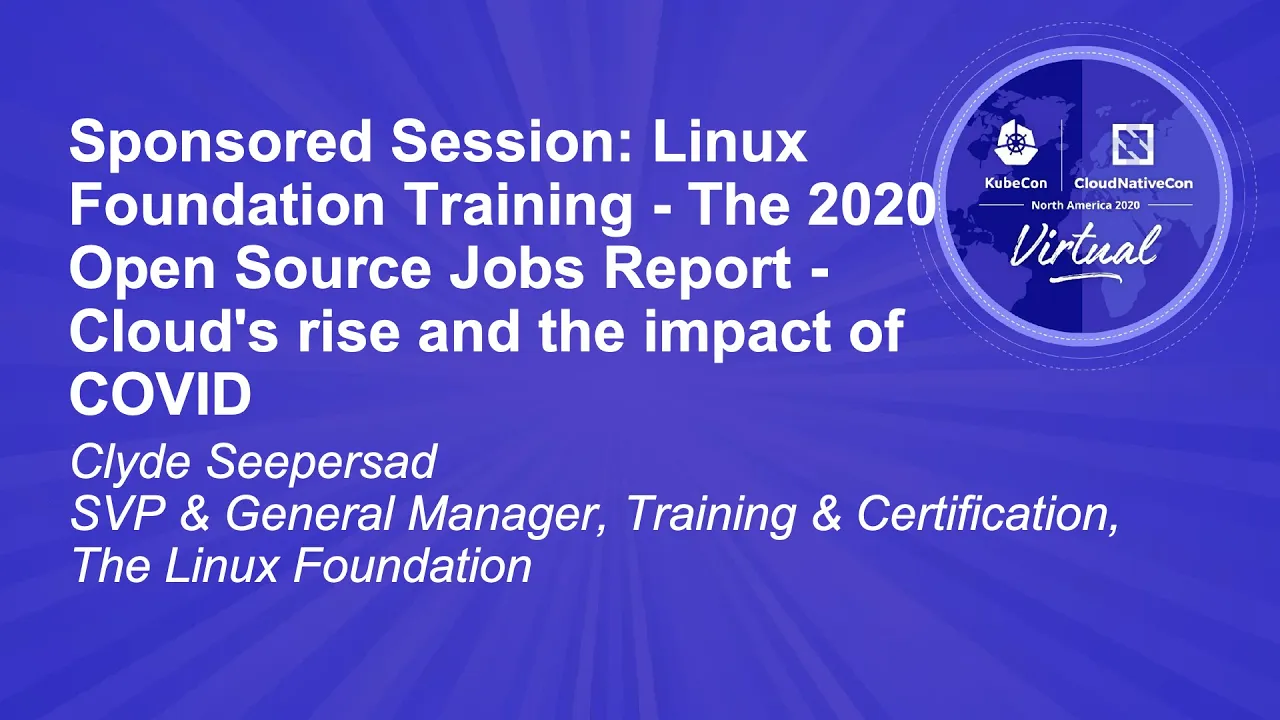 Sponsored Session: Linux Foundation Training - The 2020 Open Source Jobs Report - Cloud's rise and the impact of COVID

Clyde Seepersad
SVP & General Manager, Training & Certification, The Linux Foundation

KubeCon | CloudNativeCon
North America 2020
Virtual